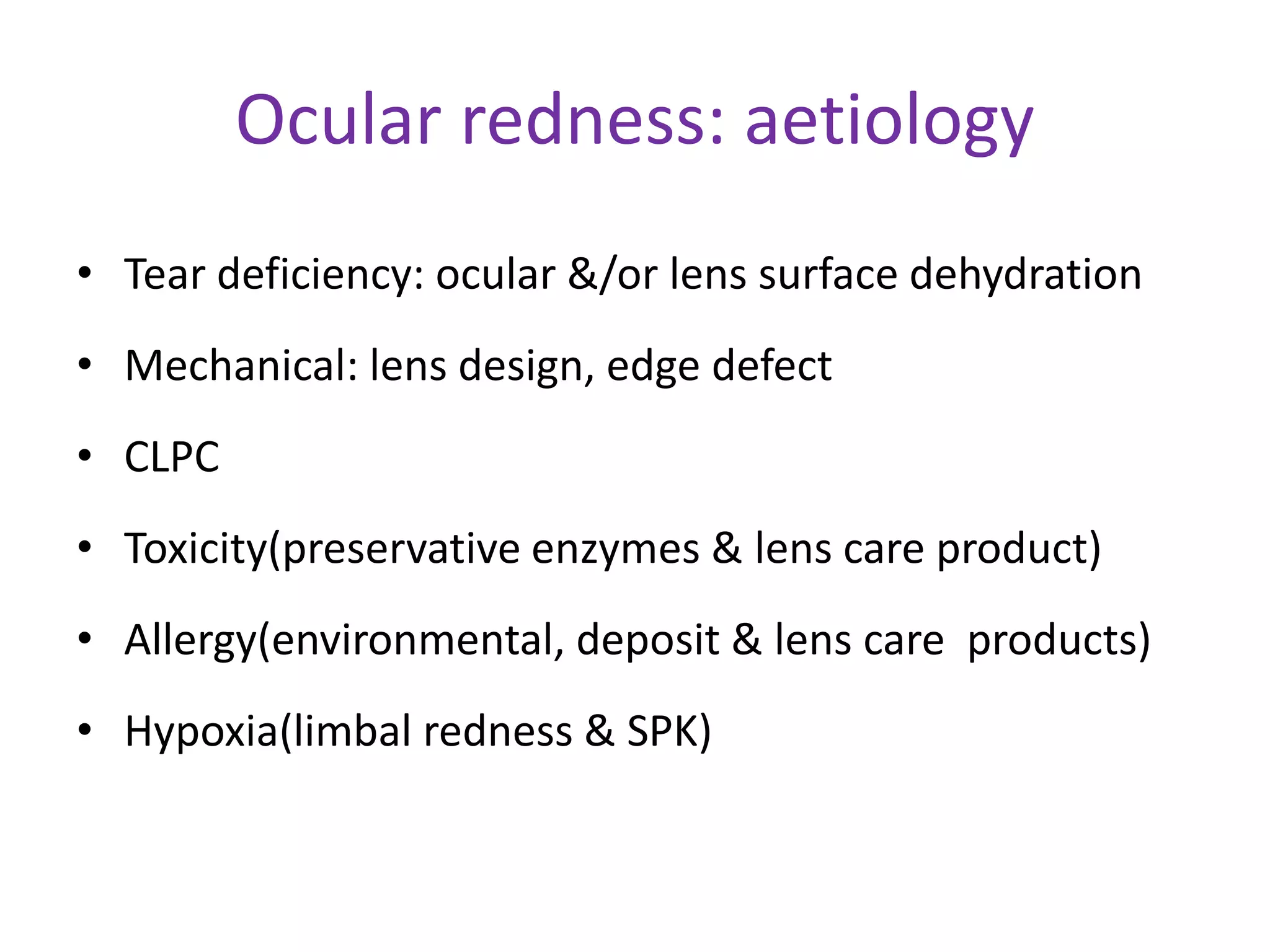 Ocular redness: aetiology

• Tear deficiency: ocular &/or lens surface dehydration
• Mechanical: lens design, edge defect
• CLPC
• Toxicity(preservative enzymes & lens care product)
• Allergy(environmental, deposit & lens care  products)
• Hypoxia(limbal redness & SPK)